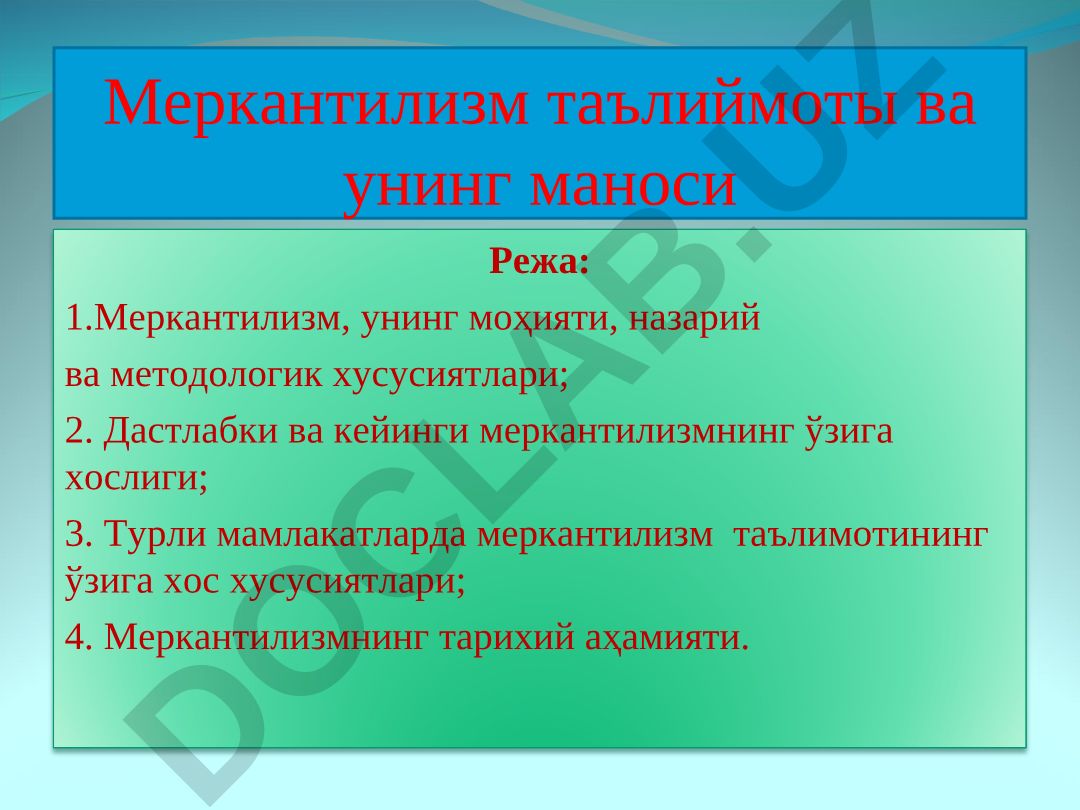 Меркантилизм таълиймоты ва унинг маноси

Режа:

1.Меркантилизм, унинг моҳияти, назарий

ва методологик хусусиятлари;

2. Дастлабки ва кейинги меркантилизмнинг ўзига хослиги;

3. Турли мамлакатларда меркантилизм таълимотининг ўзига хос хусусиятлари;

4. Меркантилизмнинг тарихий аҳамияти.

DOCLAB.UZ